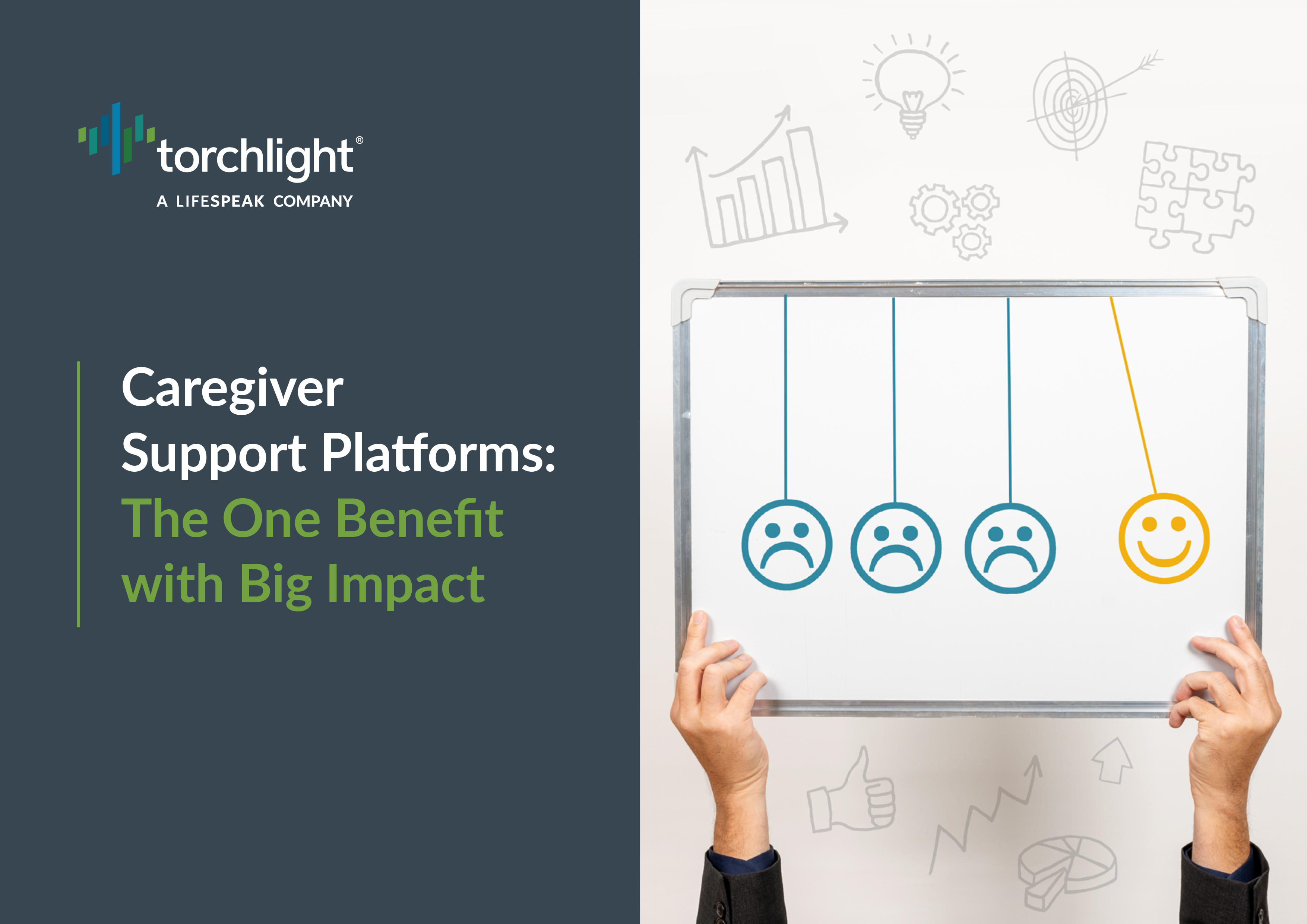 torchlight®
A LIFESPEAK COMPANY

Caregiver Support Platforms: The One Benefit with Big Impact